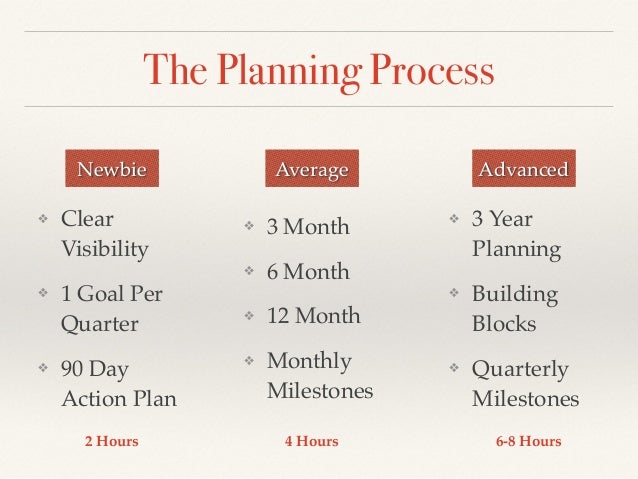 The Planning Process

Newbie

❖ Clear Visibility

❖ 1 Goal Per Quarter

❖ 90 Day Action Plan

2 Hours

Average

❖ 3 Month

❖ 6 Month

❖ 12 Month

❖ Monthly Milestones

4 Hours

Advanced

❖ 3 Year Planning

❖ Building Blocks

❖ Quarterly Milestones

6-8 Hours